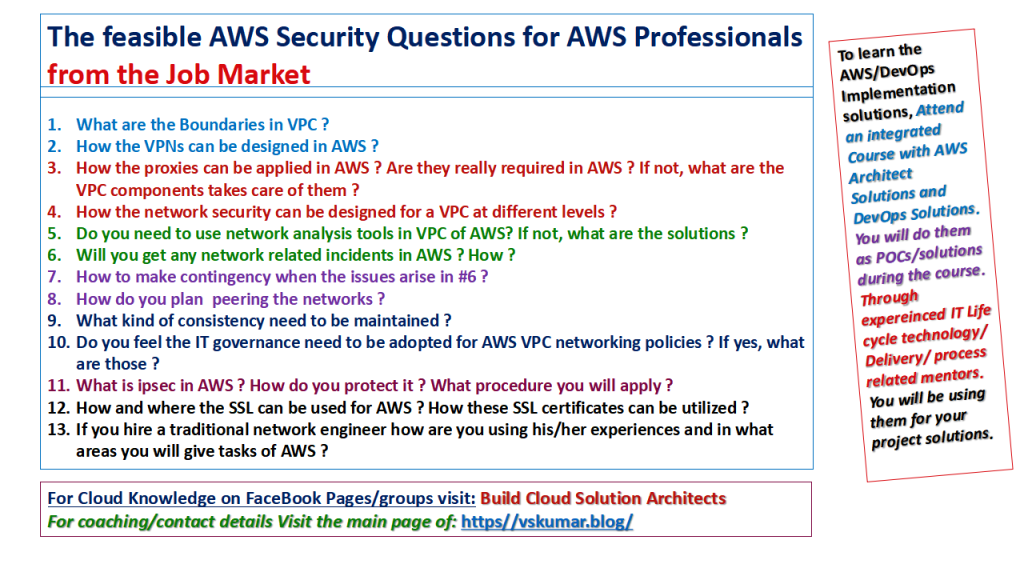 The feasible AWS Security Questions for AWS Professionals from the Job Market

1. What are the Boundaries in VPC ?
2. How the VPNs can be designed in AWS ?
3. How the proxies can be applied in AWS ? Are they really required in AWS ? If not, what are the VPC components takes care of them ?
4. How the network security can be designed for a VPC at different levels ?
5. Do you need to use network analysis tools in VPC of AWS? If not, what are the solutions ?
6. Will you get any network related incidents in AWS ? How ?
7. How to make contingency when the issues arise in #6 ?
8. How do you plan peering the networks ?
9. What kind of consistency need to be maintained ?
10. Do you feel the IT governance need to be adopted for AWS VPC networking policies ? If yes, what are those ?
11. What is ipsec in AWS ? How do you protect it ? What procedure you will apply ?
12. How and where the SSL can be used for AWS ? How these SSL certificates can be utilized ?
13. If you hire a traditional network engineer how are you using his/her experiences and in what areas you will give tasks of AWS ?

For Cloud Knowledge on FaceBook Pages/groups visit: Build Cloud Solution Architects
For coaching/contact details Visit the main page of: https//vskumar.blog/

To learn the AWS/DevOps Implementation solutions, Attend an integrated Course with AWS Architect Solutions and DevOps Solutions. You will do them as POCs/solutions during the course. Through expereinced IT Life cycle technology/ Delivery/ process related mentors. You will be using them for your project solutions.